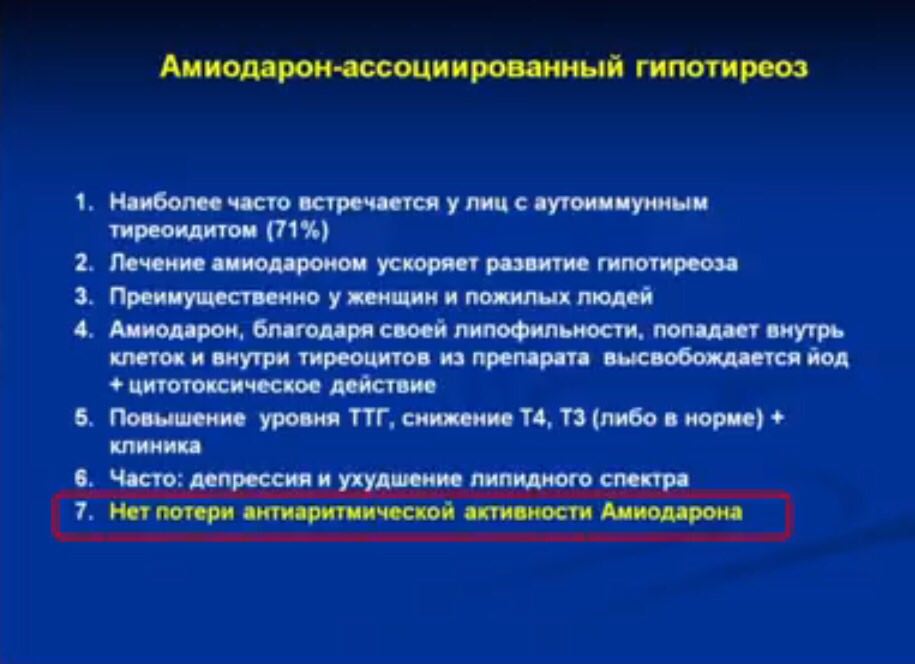 Амиодарон-ассоциированный гипотиреоз

1. Наиболее часто встречается у лиц с аутоиммунным тиреоидитом (71%)
2. Лечение амиодароном ускоряет развитие гипотиреоза
3. Преимущественно у женщин и пожилых людей
4. Амиодарон, благодаря своей липофильности, попадает внутрь клеток и внутри тиреоцитов из препарата высвобождается йод + цитотоксическое действие
5. Повышение уровня ТТГ, снижение Т4, Т3 (либо в норме) + клиника
6. Часто: депрессия и ухудшение липидного спектра
7. Нет потери антиаритмической активности Амиодарона